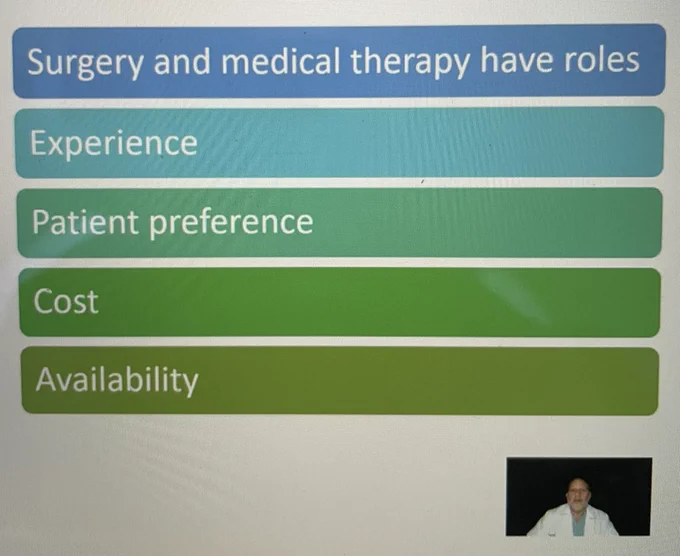 Surgery and medical therapy have roles

Experience

Patient preference

Cost

Availability